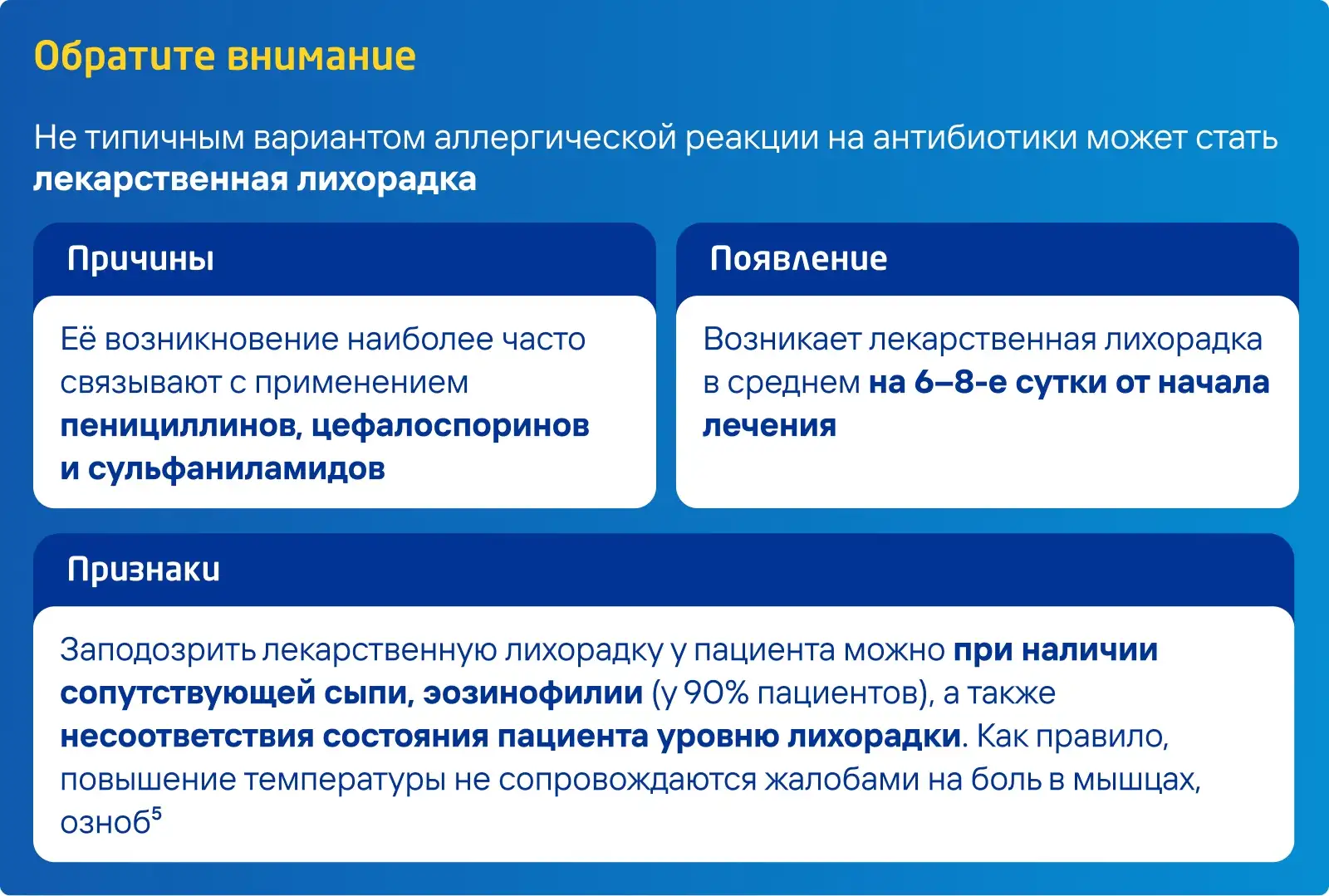 Обратите внимание

Не типичным вариантом аллергической реакции на антибиотики может стать лекарственная лихорадка

Причины

Её возникновение наиболее часто связывают с применением пенициллинов, цефалоспоринов и сульфаниламидов

Появление

Возникает лекарственная лихорадка в среднем на 6–8-е сутки от начала лечения

Признаки

Заподозрить лекарственную лихорадку у пациента можно при наличии сопутствующей сыпи, эозинофилии (у 90% пациентов), а также несоответствия состояния пациента уровню лихорадки. Как правило, повышение температуры не сопровождаются жалобами на боль в мышцах, озноб$^5$